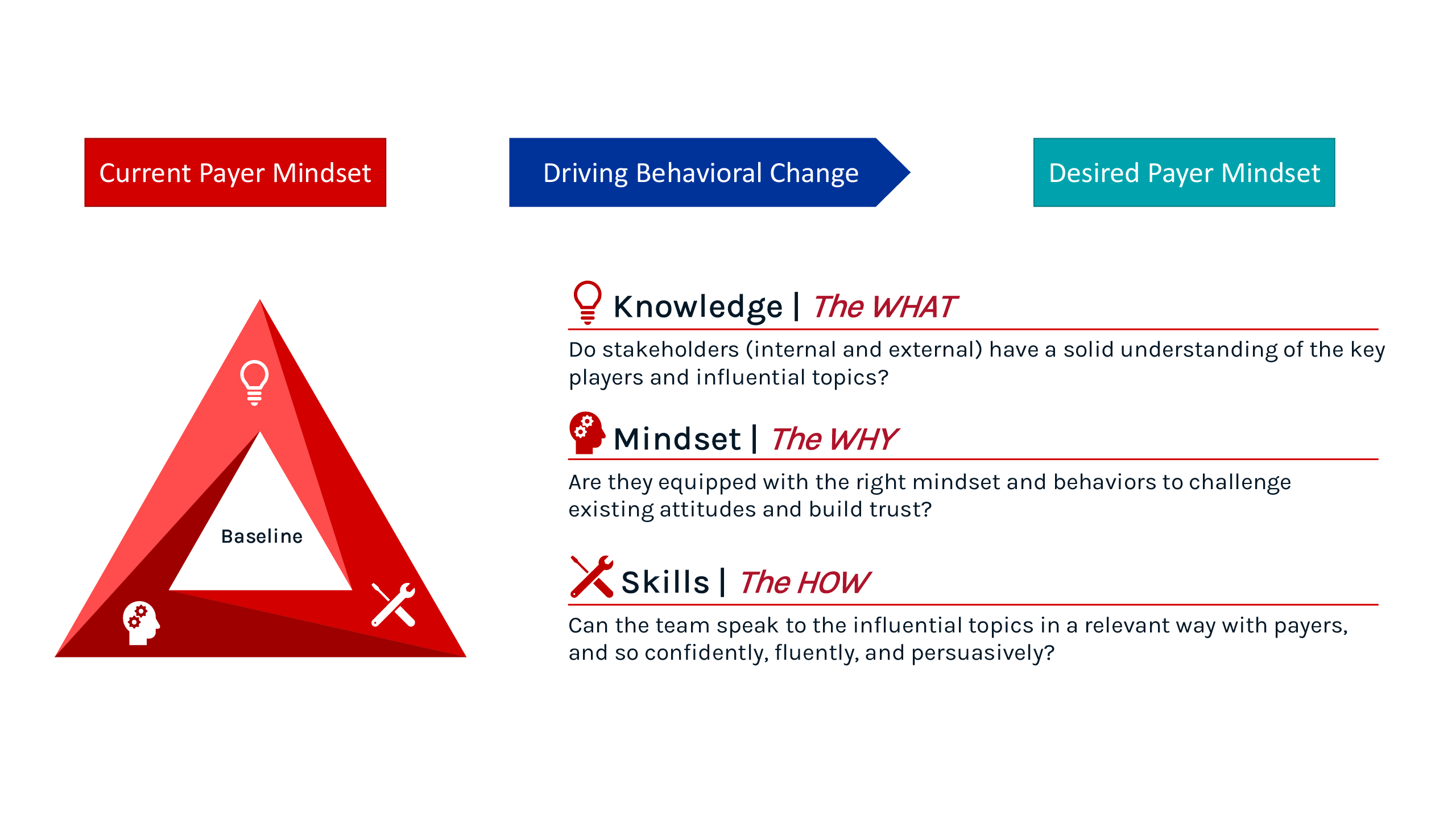 Current Payer Mindset

Driving Behavioral Change

Desired Payer Mindset

Baseline

Knowledge | The WHAT

Do stakeholders (internal and external) have a solid understanding of the key players and influential topics?

Mindset | The WHY

Are they equipped with the right mindset and behaviors to challenge existing attitudes and build trust?

Skills | The HOW

Can the team speak to the influential topics in a relevant way with payers, and so confidently, fluently, and persuasively?